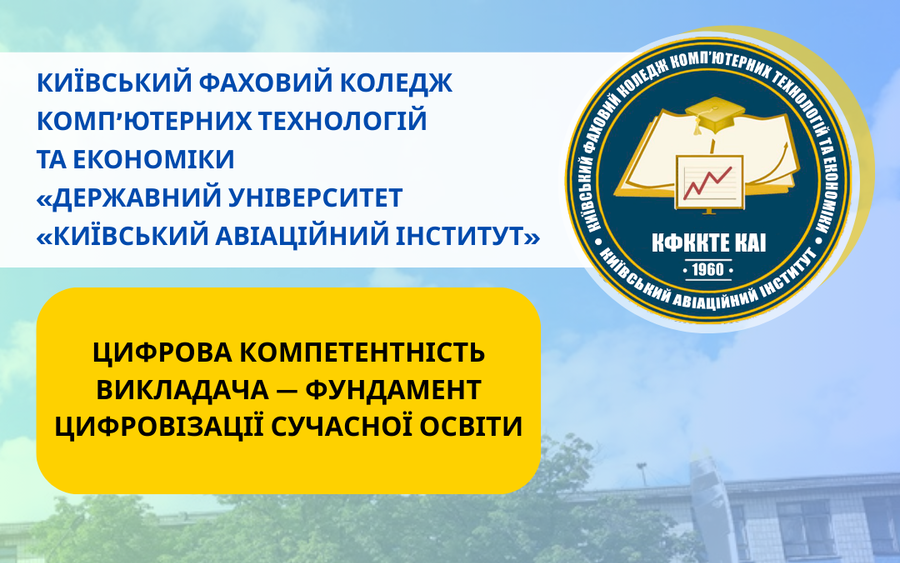 КИЇВСЬКИЙ ФАХОВИЙ КОЛЕДЖ КОМП'ЮТЕРНИХ ТЕХНОЛОГІЙ ТА ЕКОНОМІКИ «ДЕРЖАВНИЙ УНІВЕРСИТЕТ «КИЇВСЬКИЙ АВІАЦІЙНИЙ ІНСТИТУТ»

КИЇВСЬКИЙ ФАХОВИЙ КОЛЕДЖ КОМП'ЮТЕРНИХ ТЕХНОЛОГІЙ ТА ЕКОНОМІКИ
КФККТЕ КАІ
1960
КИЇВСЬКИЙ АВІАЦІЙНИЙ ІНСТИТУТ

ЦИФРОВА КОМПЕТЕНТНІСТЬ ВИКЛАДАЧА — ФУНДАМЕНТ ЦИФРОВІЗАЦІЇ СУЧАСНОЇ ОСВІТИ